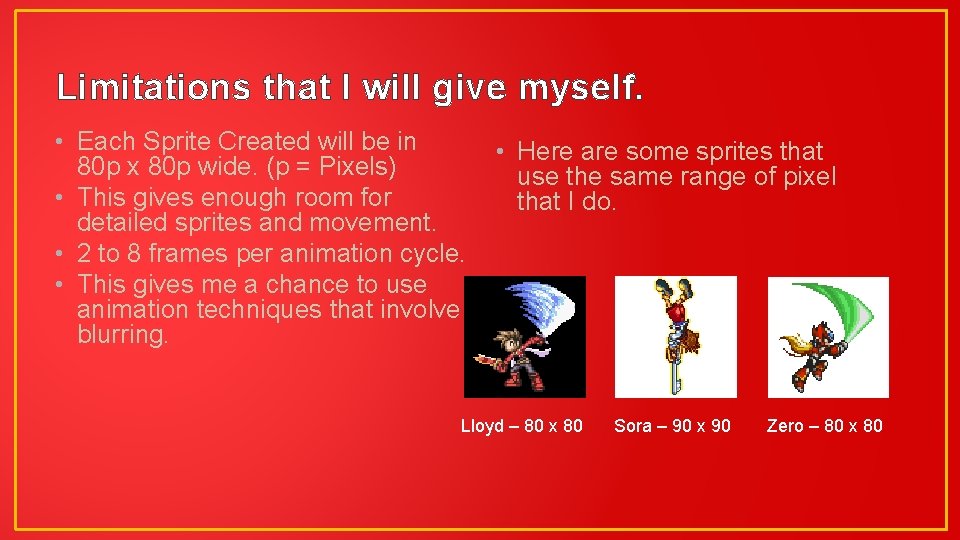 Limitations that I will give myself.

• Each Sprite Created will be in 80p x 80p wide. (p = Pixels)
• This gives enough room for detailed sprites and movement.
• 2 to 8 frames per animation cycle.
• This gives me a chance to use animation techniques that involve blurring.

• Here are some sprites that use the same range of pixel that I do.

Lloyd – 80 x 80

Sora – 90 x 90

Zero – 80 x 80